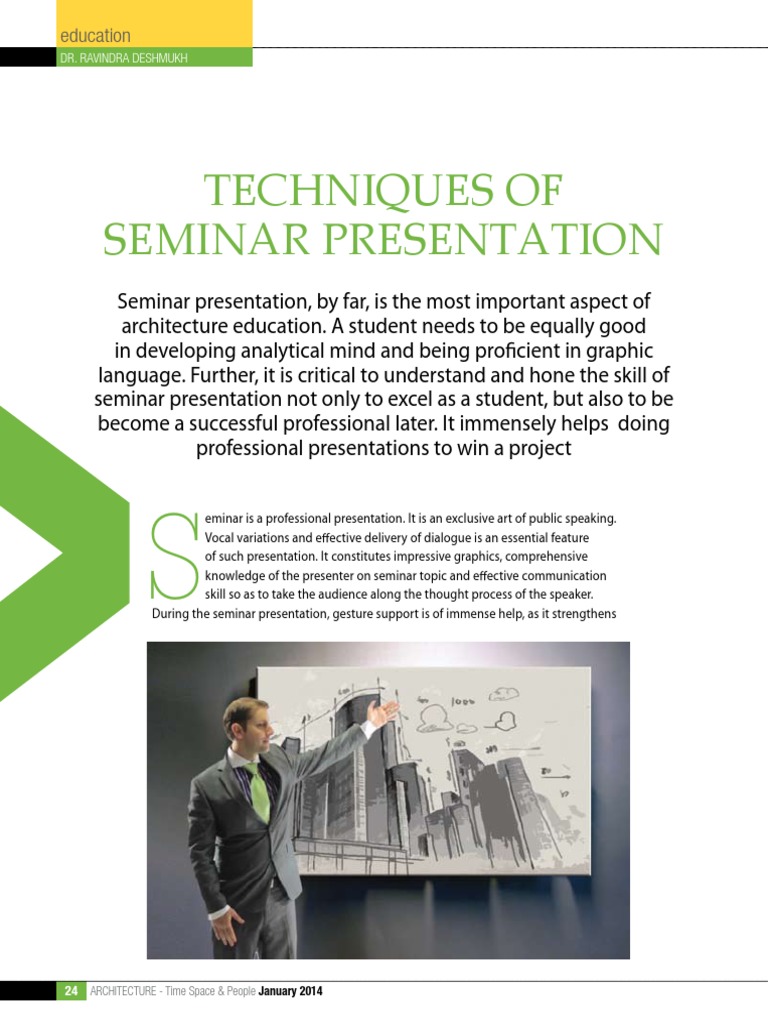 education
DR. RAVINDRA DESHMUKH

TECHNIQUES OF SEMINAR PRESENTATION

Seminar presentation, by far, is the most important aspect of architecture education. A student needs to be equally good in developing analytical mind and being proficient in graphic language. Further, it is critical to understand and hone the skill of seminar presentation not only to excel as a student, but also to be become a successful professional later. It immensely helps doing professional presentations to win a project

Seminar is a professional presentation. It is an exclusive art of public speaking. Vocal variations and effective delivery of dialogue is an essential feature of such presentation. It constitutes impressive graphics, comprehensive knowledge of the presenter on seminar topic and effective communication skill so as to take the audience along the thought process of the speaker. During the seminar presentation, gesture support is of immense help, as it strengthens

24 ARCHITECTURE - Time Space & People January 2014